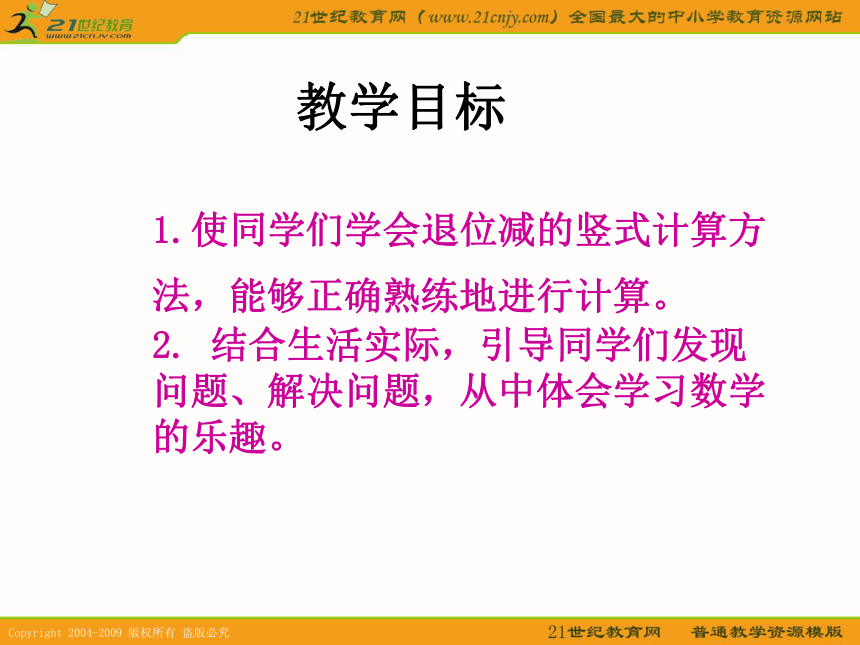 21世纪教育
www.21cnjy.com

21世纪教育网（www.21cnjy.com）全国最大的中小学教育资源网站

教学目标

1.使同学们学会退位减的竖式计算方法，能够正确熟练地进行计算。

2. 结合生活实际，引导同学们发现问题、解决问题，从中体会学习数学的乐趣。

Copyright 2004-2009 版权所有 盗版必究

21世纪教育网　普通教学资源模版